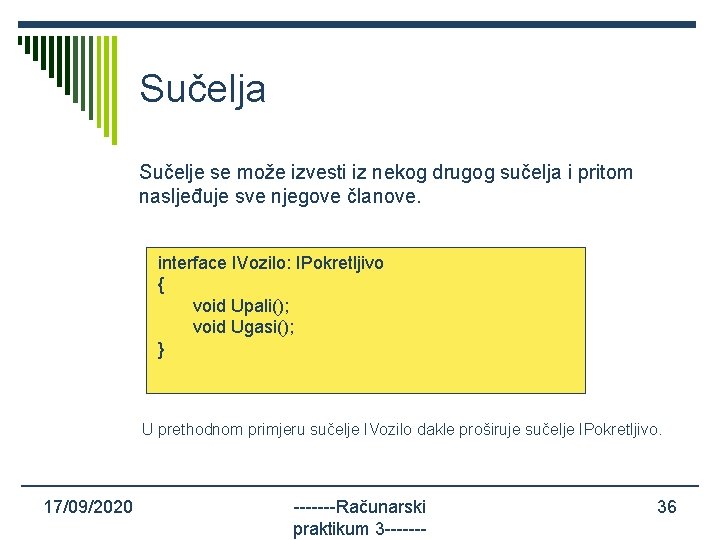 Sučelja

Sučelje se može izvesti iz nekog drugog sučelja i pritom nasljeđuje sve njegove članove.

interface IVozilo: IPokretljivo
{
void Upali();
void Ugasi();
}

U prethodnom primjeru sučelje IVozilo dakle proširuje sučelje IPokretljivo.

17/09/2020

-------Računarski praktikum 3-------

36